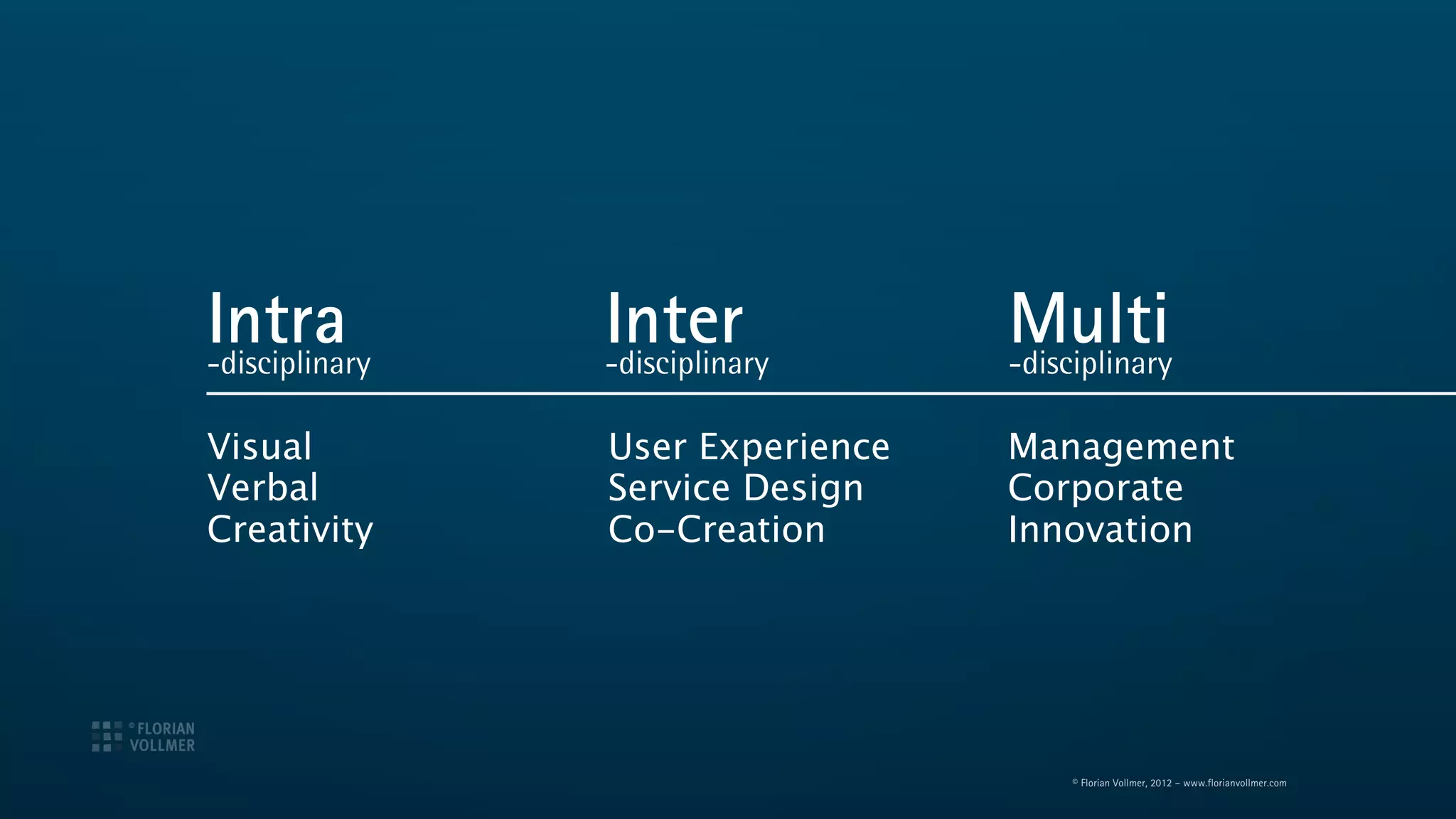 Intra
-disciplinary

Visual
Verbal
Creativity

Inter
-disciplinary

User Experience
Service Design
Co-Creation

Multi
-disciplinary

Management
Corporate
Innovation

© FLORIAN VOLLMER

© Florian Vollmer, 2012 – www.florianvollmer.com